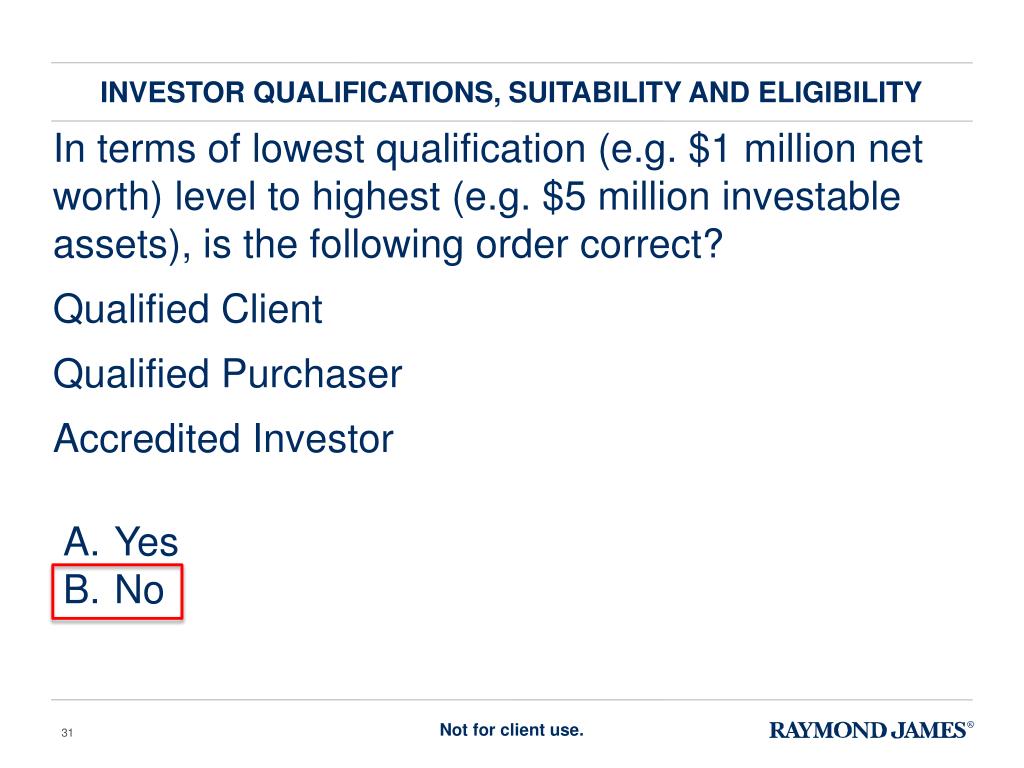 INVESTOR QUALIFICATIONS, SUITABILITY AND ELIGIBILITY

In terms of lowest qualification (e.g. \$1 million net worth) level to highest (e.g. \$5 million investable assets), is the following order correct?

Qualified Client

Qualified Purchaser

Accredited Investor

A. Yes
B. No

31

Not for client use.

RAYMOND JAMES®